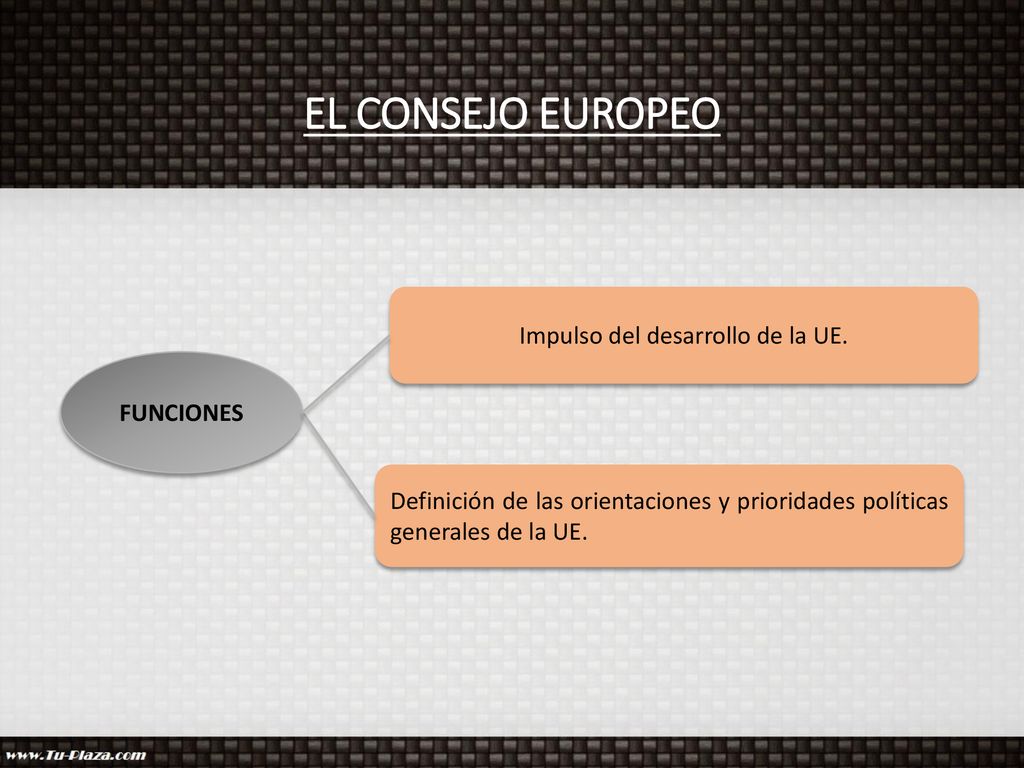 EL CONSEJO EUROPEO

FUNCIONES

Impulso del desarrollo de la UE.

Definición de las orientaciones y prioridades políticas generales de la UE.

www.Tu-Plaza.com